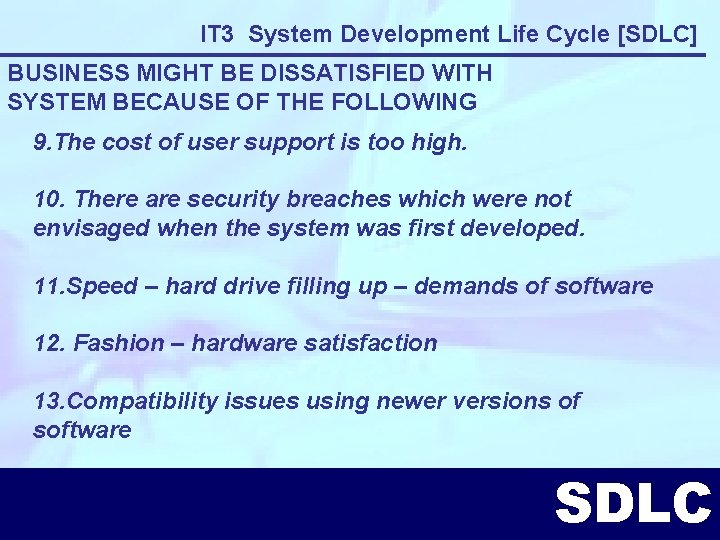 IT3  System Development Life Cycle [SDLC]

BUSINESS MIGHT BE DISSATISFIED WITH SYSTEM BECAUSE OF THE FOLLOWING

9.The cost of user support is too high.

10. There are security breaches which were not envisaged when the system was first developed.

11.Speed – hard drive filling up – demands of software

12. Fashion – hardware satisfaction

13.Compatibility issues using newer versions of software

SDLC